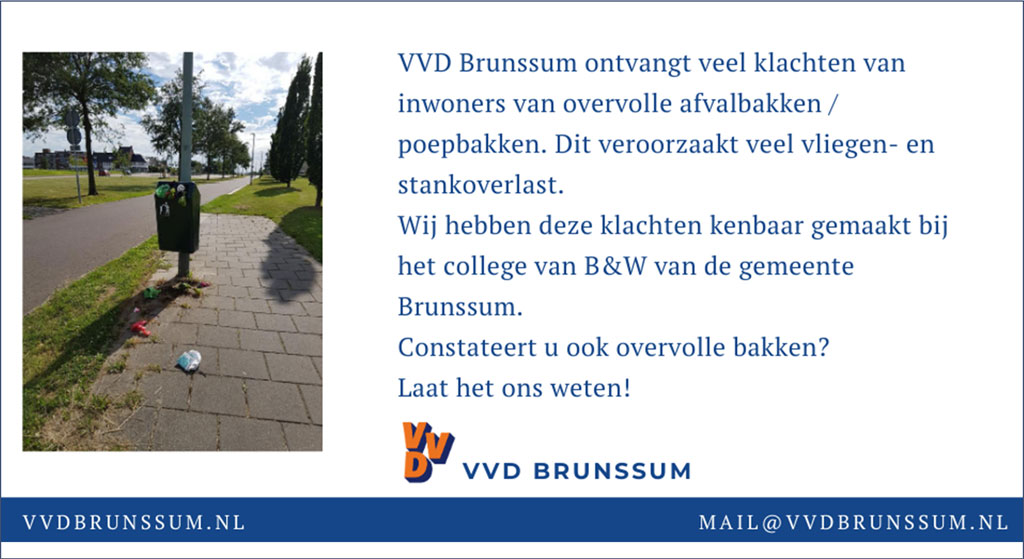 VVD Brunssum ontvangt veel klachten van inwoners van overvolle afvalbakken / poepbakken. Dit veroorzaakt veel vliegen- en stankoverlast.
Wij hebben deze klachten kenbaar gemaakt bij het college van B&W van de gemeente Brunssum.
Constateert u ook overvolle bakken?
Laat het ons weten!

VVD

VVD BRUNSSUM

VVDBRUNSSUM.NL

MAIL@VVDBRUNSSUM.NL